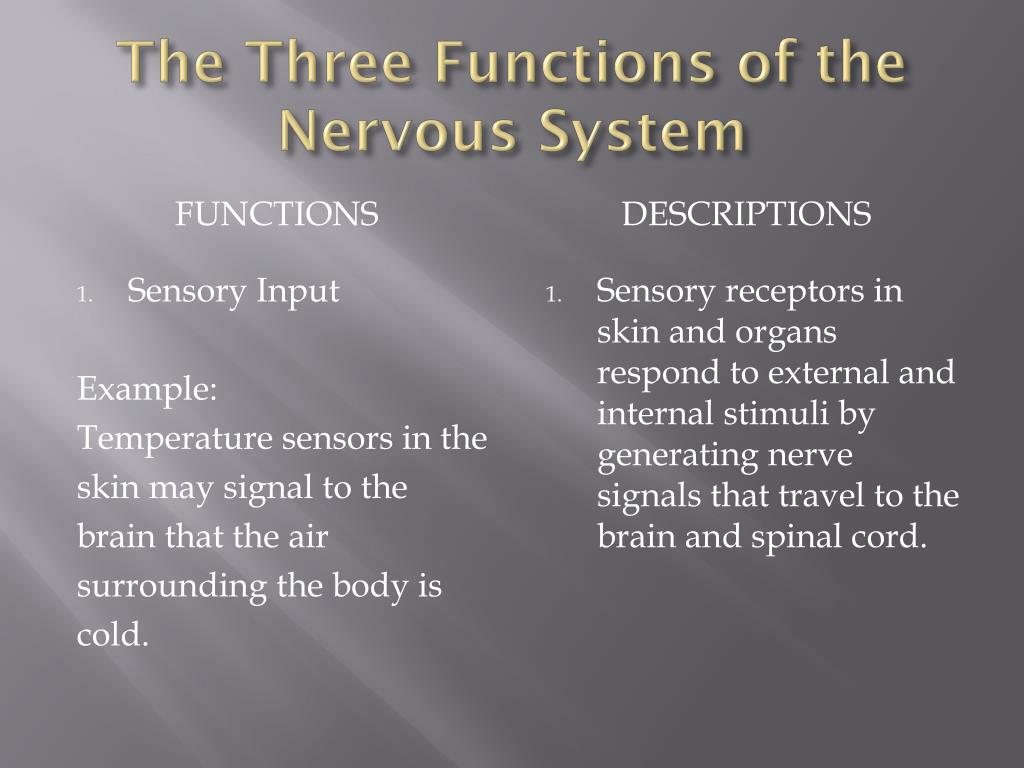 The Three Functions of the Nervous System

FUNCTIONS

1. Sensory Input

Example:
Temperature sensors in the skin may signal to the brain that the air surrounding the body is cold.

DESCRIPTIONS

1. Sensory receptors in skin and organs respond to external and internal stimuli by generating nerve signals that travel to the brain and spinal cord.